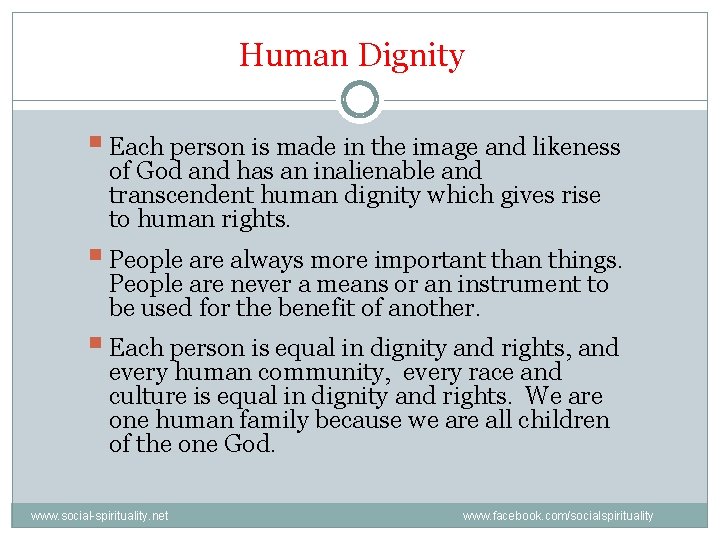 Human Dignity

Each person is made in the image and likeness of God and has an inalienable and transcendent human dignity which gives rise to human rights.

People are always more important than things. People are never a means or an instrument to be used for the benefit of another.

Each person is equal in dignity and rights, and every human community, every race and culture is equal in dignity and rights. We are one human family because we are all children of the one God.

www.social-spirituality.net

www.facebook.com/socialspirituality